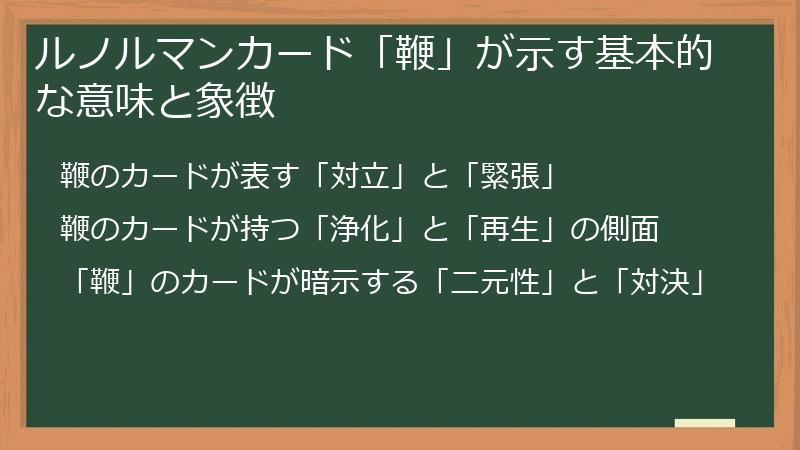 ルノルマンカード「鞭」が示す基本的な意味と象徴

鞭のカードが表す「対立」と「緊張」

鞭のカードが持つ「浄化」と「再生」の側面

「鞭」のカードが暗示する「二元性」と「対決」